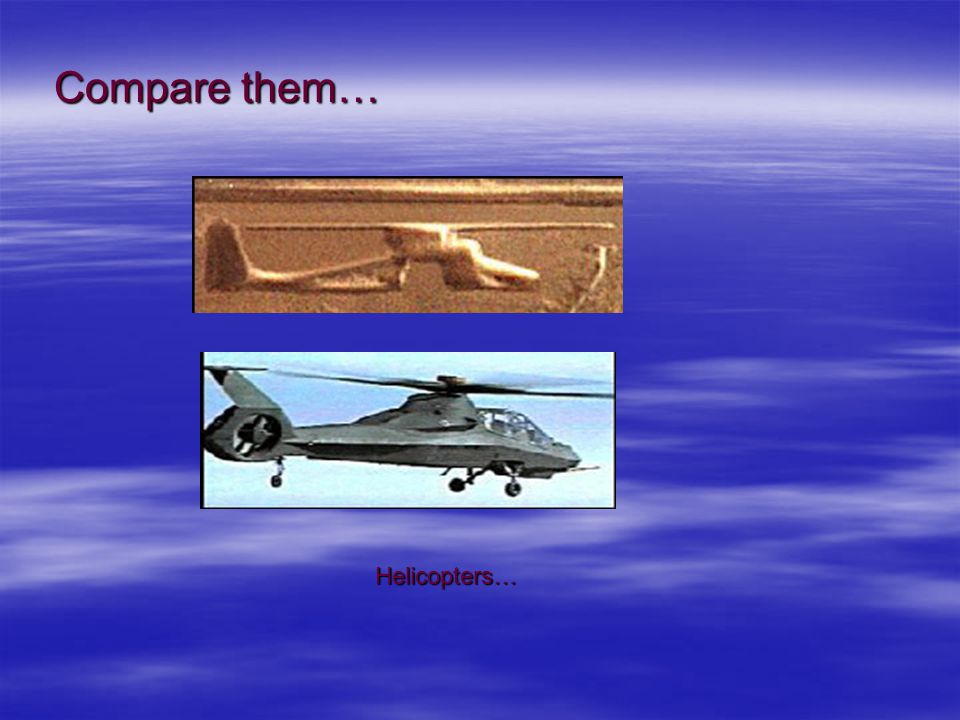 Compare them…

Helicopters…